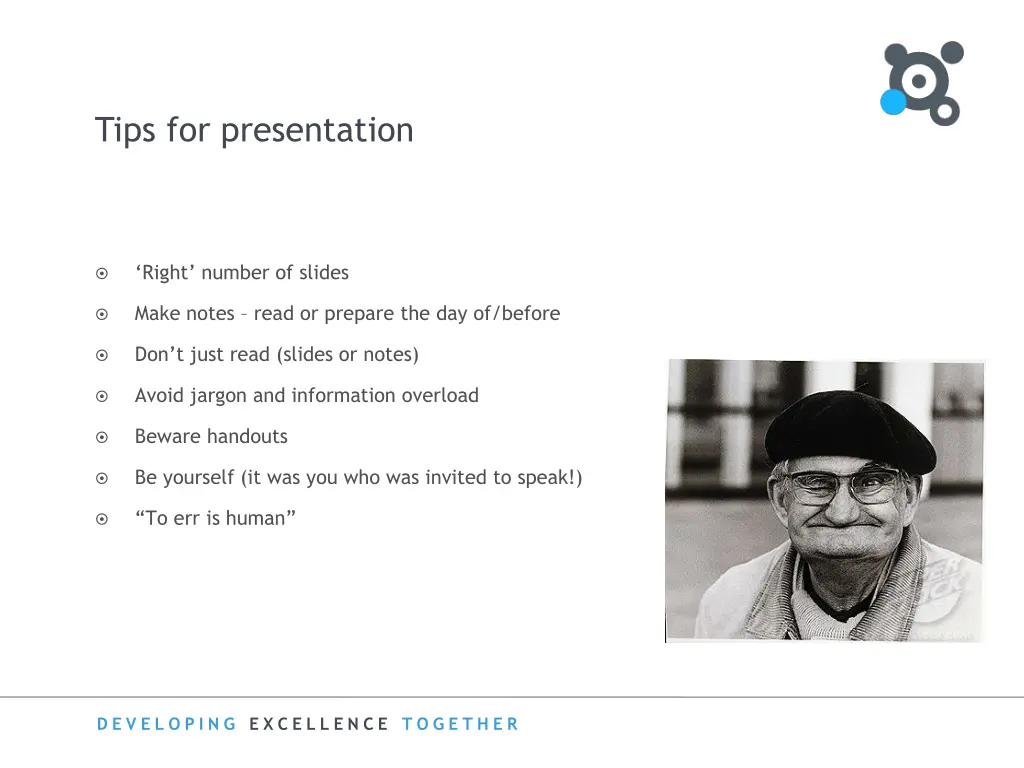 Tips for presentation

‘Right’ number of slides

Make notes – read or prepare the day of/before

Don’t just read (slides or notes)

Avoid jargon and information overload

Beware handouts

Be yourself (it was you who was invited to speak!)

“To err is human”

DEVELOPING EXCELLENCE TOGETHER